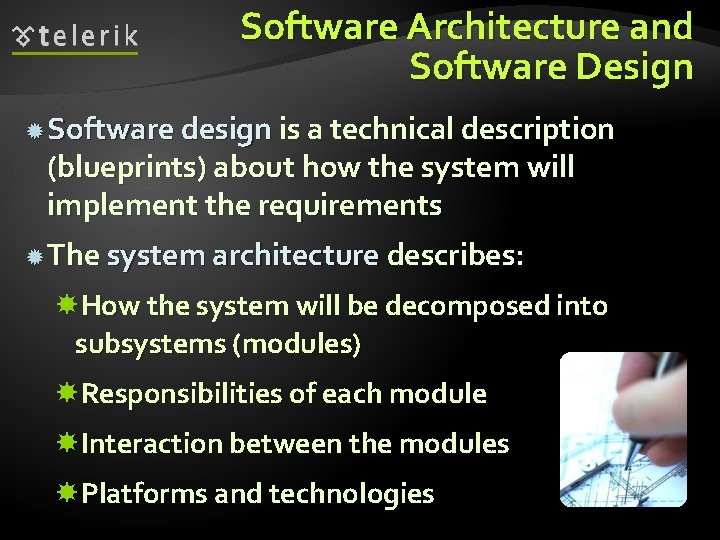 telerik

Software Architecture and Software Design

Software design is a technical description (blueprints) about how the system will implement the requirements

The system architecture describes:

How the system will be decomposed into subsystems (modules)

Responsibilities of each module

Interaction between the modules

Platforms and technologies